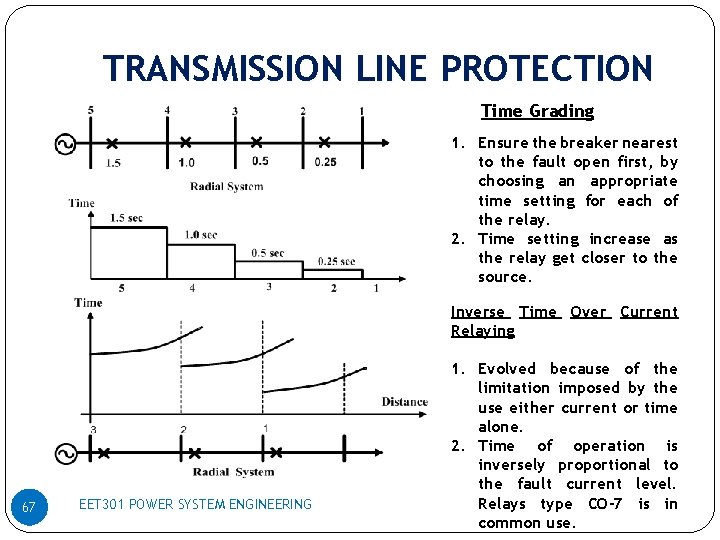 TRANSMISSION LINE PROTECTION

5 4 3 2 1

1.5 1.0 0.5 0.25

Radial System

Time

1.5 sec

1.0 sec

0.5 sec

0.25 sec

5 4 3 2 1

Time

Distance

3 2 1

Radial System

Time Grading

1. Ensure the breaker nearest to the fault open first, by choosing an appropriate time setting for each of the relay.
2. Time setting increase as the relay get closer to the source.

Inverse Time Over Current Relaying

1. Evolved because of the limitation imposed by the use either current or time alone.
2. Time of operation is inversely proportional to the fault current level. Relays type CO-7 is in common use.

67

EET301 POWER SYSTEM ENGINEERING